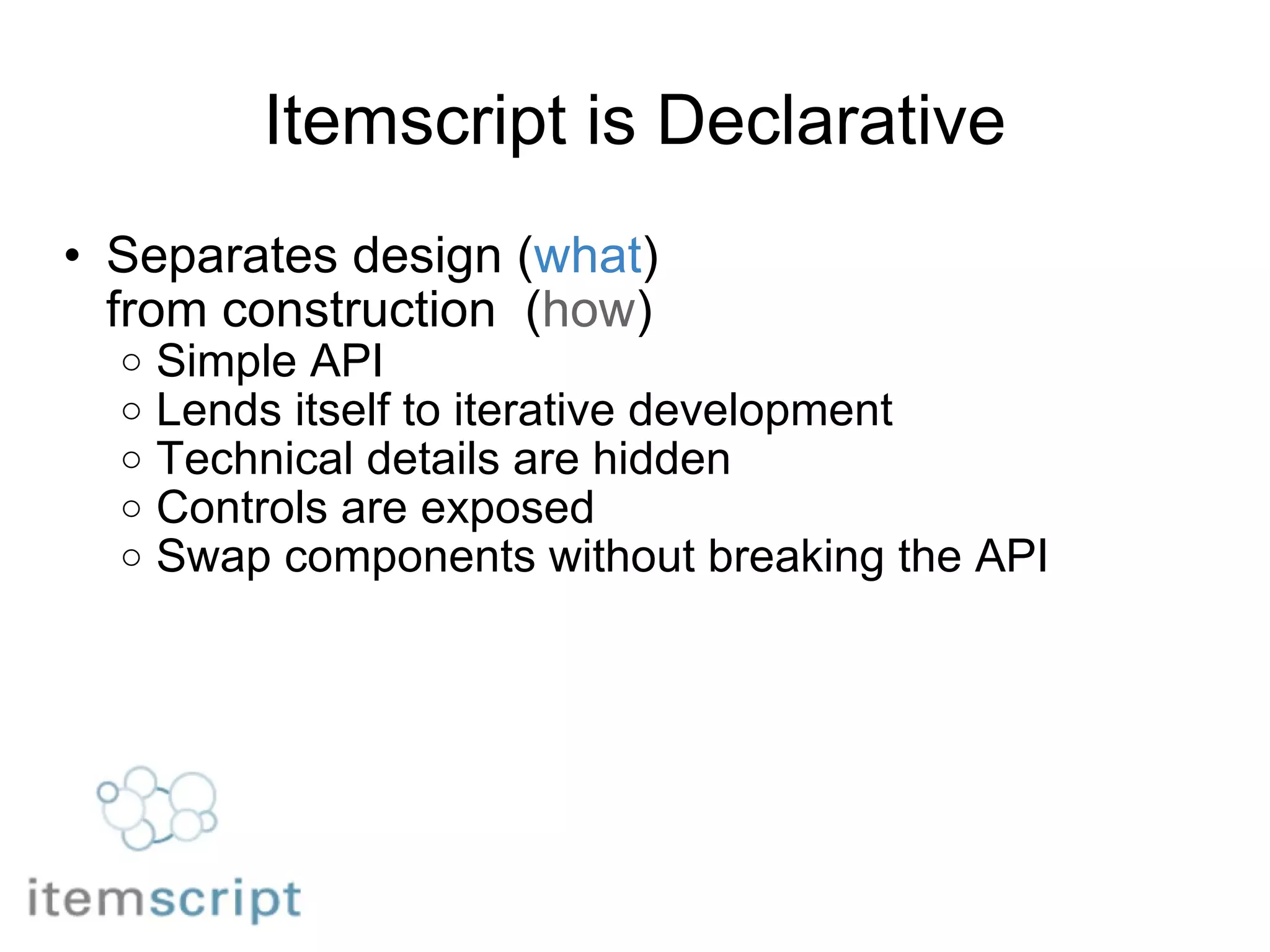 Itemscript is Declarative

• Separates design (what) from construction  (how)
  ○ Simple API
  ○ Lends itself to iterative development
  ○ Technical details are hidden
  ○ Controls are exposed
  ○ Swap components without breaking the API

itemscript